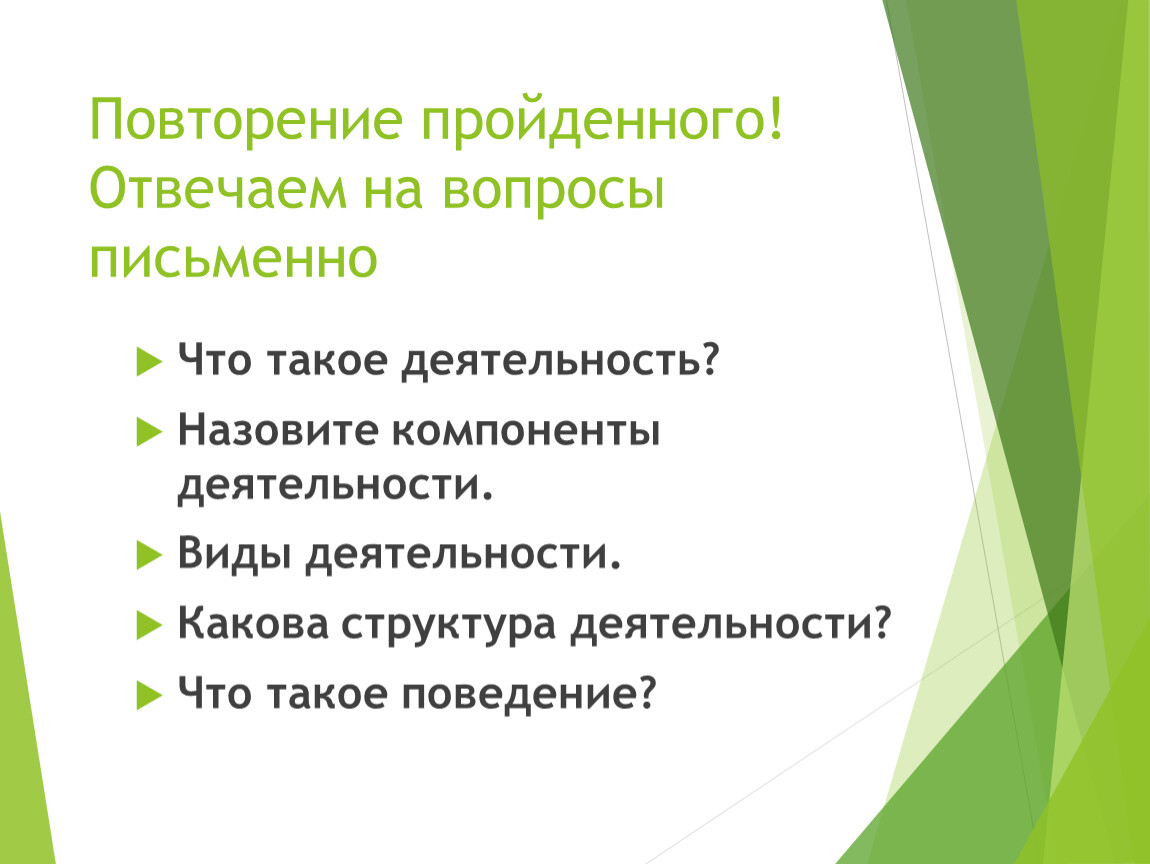 Повторение пройденного! Отвечаем на вопросы письменно

Что такое деятельность?

Назовите компоненты деятельности.

Виды деятельности.

Какова структура деятельности?

Что такое поведение?